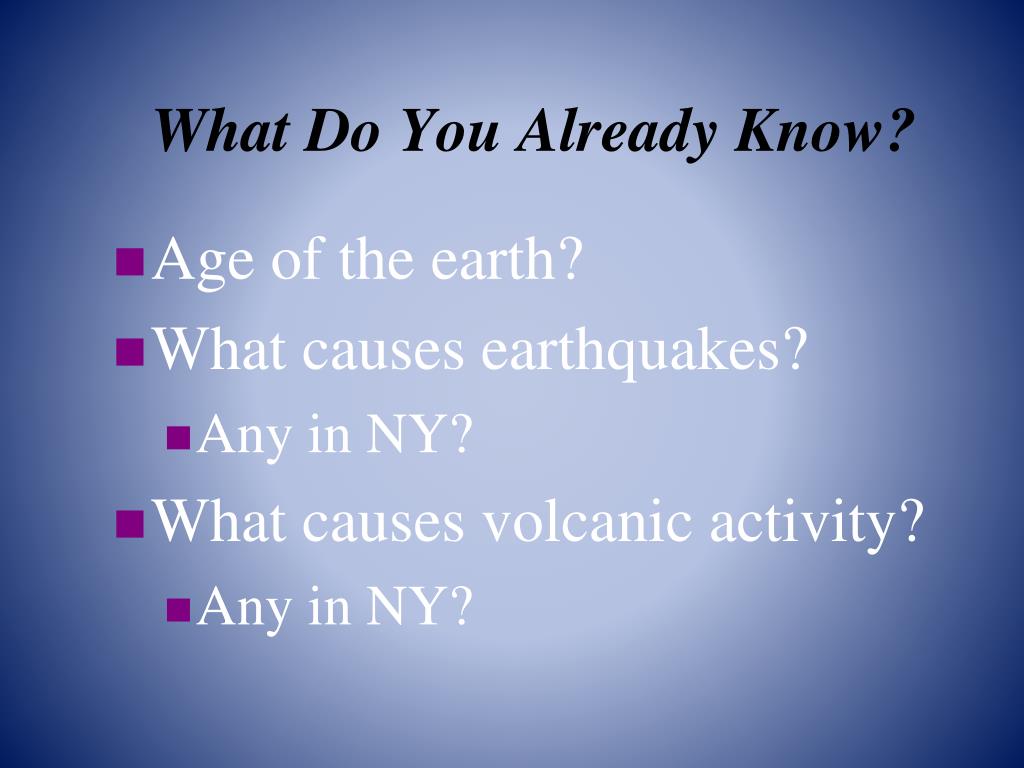 What Do You Already Know?

Age of the earth?

What causes earthquakes?

Any in NY?

What causes volcanic activity?

Any in NY?